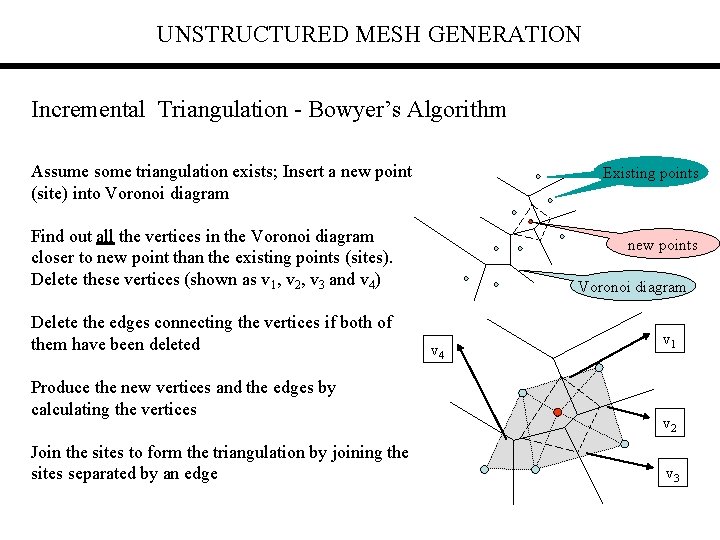 UNSTRUCTURED MESH GENERATION

Incremental Triangulation - Bowyer's Algorithm

Assume some triangulation exists; Insert a new point (site) into Voronoi diagram

Find out all the vertices in the Voronoi diagram closer to new point than the existing points (sites). Delete these vertices (shown as $v_1$, $v_2$, $v_3$ and $v_4$)

Delete the edges connecting the vertices if both of them have been deleted

Produce the new vertices and the edges by calculating the vertices

Join the sites to form the triangulation by joining the sites separated by an edge

Existing points

new points

Voronoi diagram

$v_4$

$v_1$

$v_2$

$v_3$